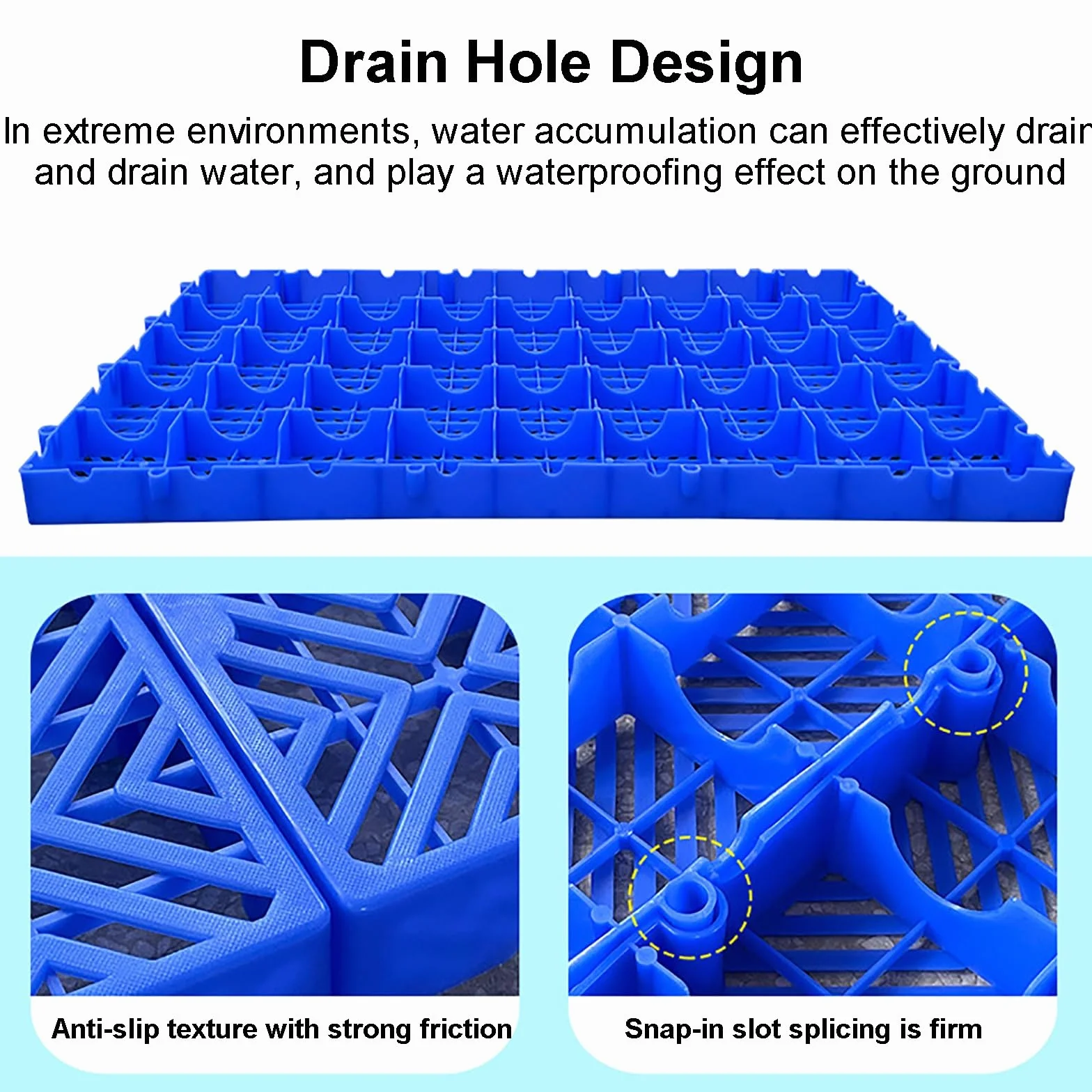 Drain Hole Design

In extreme environments, water accumulation can effectively drain and drain water, and play a waterproofing effect on the ground

Anti-slip texture with strong friction

Snap-in slot splicing is firm